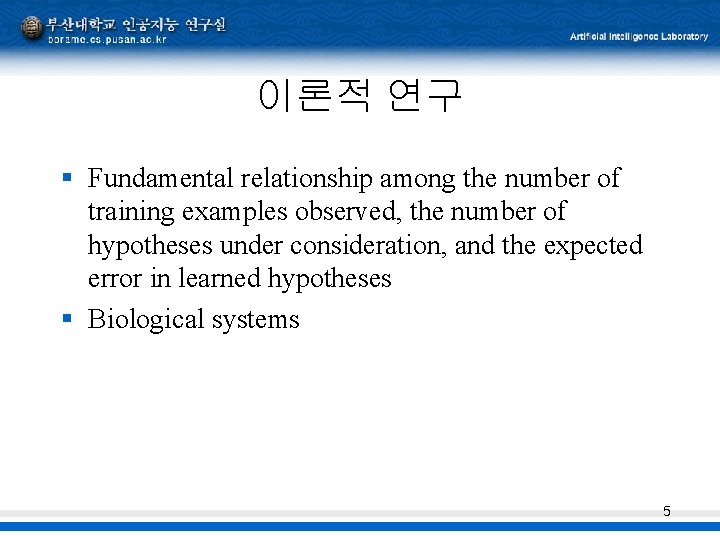 부산대학교 인공지능 연구실
borame.cs.pusan.ac.kr

Artificial Intelligence Laboratory

이론적 연구

▪ Fundamental relationship among the number of training examples observed, the number of hypotheses under consideration, and the expected error in learned hypotheses
▪ Biological systems

5